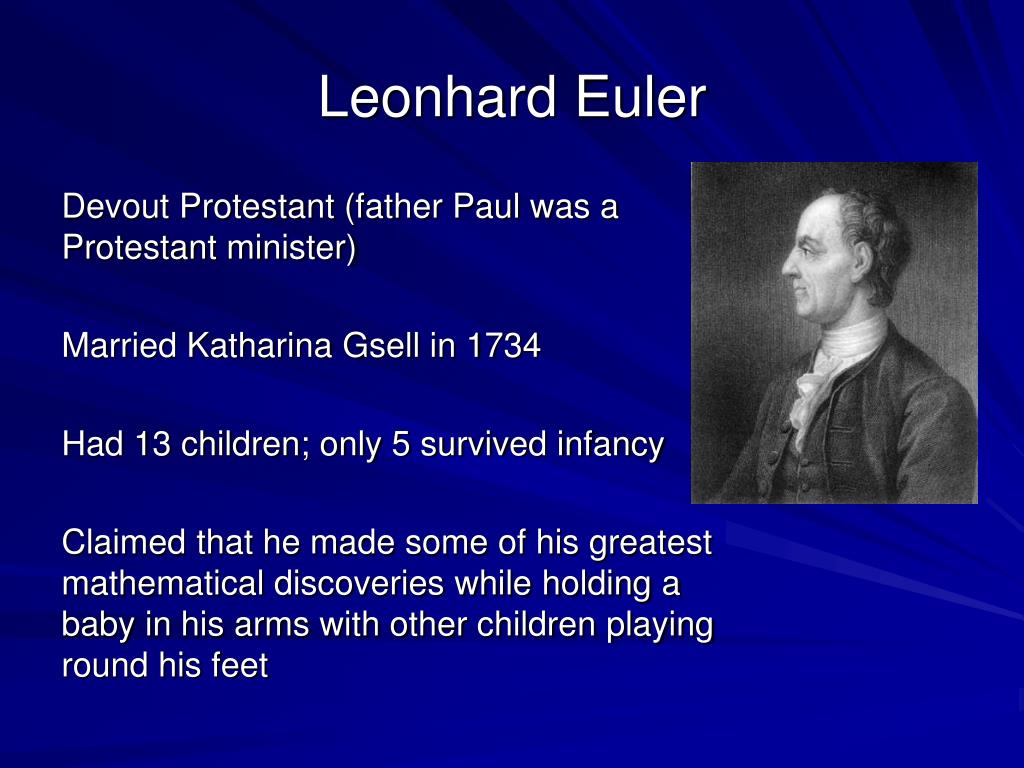 Leonhard Euler

Devout Protestant (father Paul was a Protestant minister)

Married Katharina Gsell in 1734

Had 13 children; only 5 survived infancy

Claimed that he made some of his greatest mathematical discoveries while holding a baby in his arms with other children playing round his feet